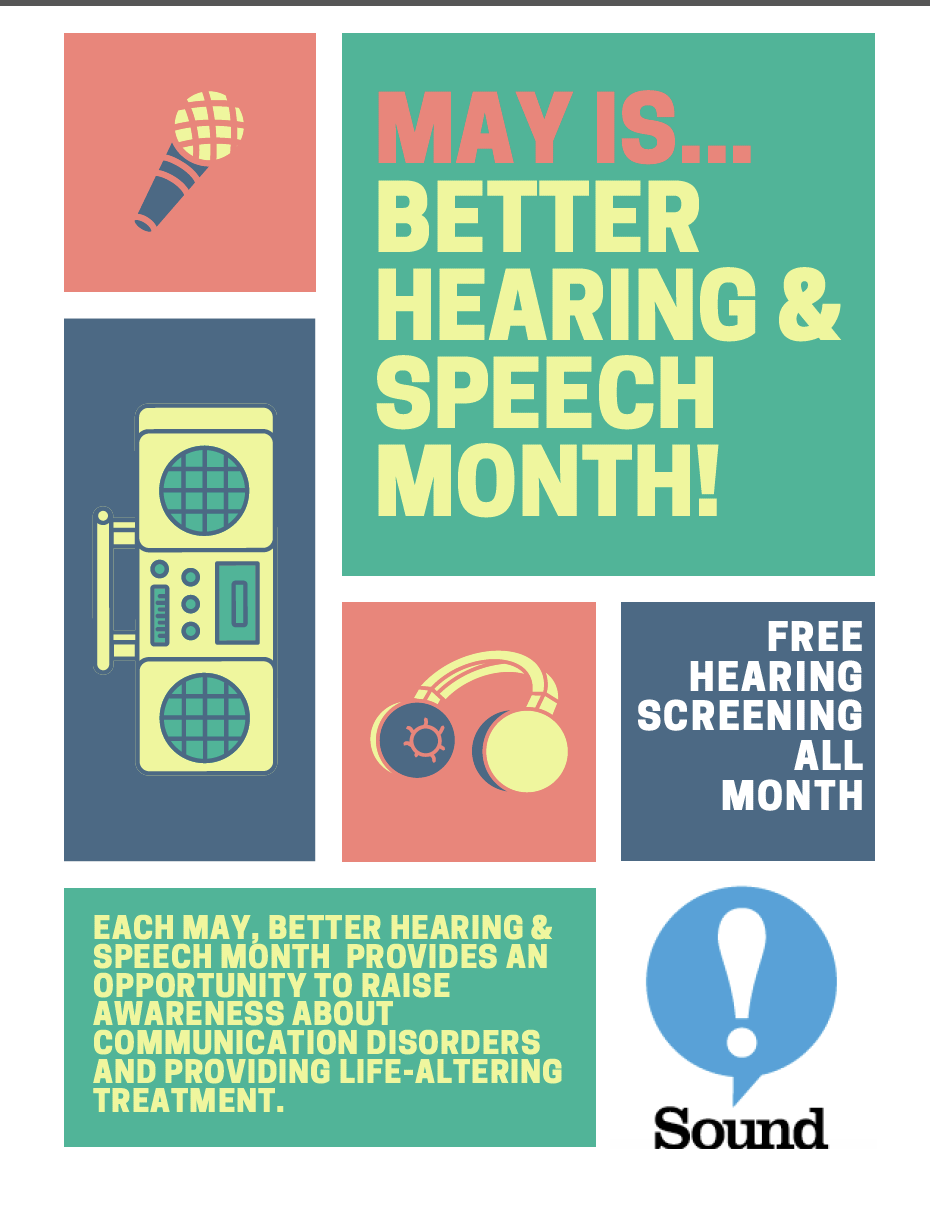 MAY IS... BETTER HEARING & SPEECH MONTH!

FREE HEARING SCREENING ALL MONTH

EACH MAY, BETTER HEARING & SPEECH MONTH PROVIDES AN OPPORTUNITY TO RAISE AWARENESS ABOUT COMMUNICATION DISORDERS AND PROVIDING LIFE-ALTERING TREATMENT.

Sound